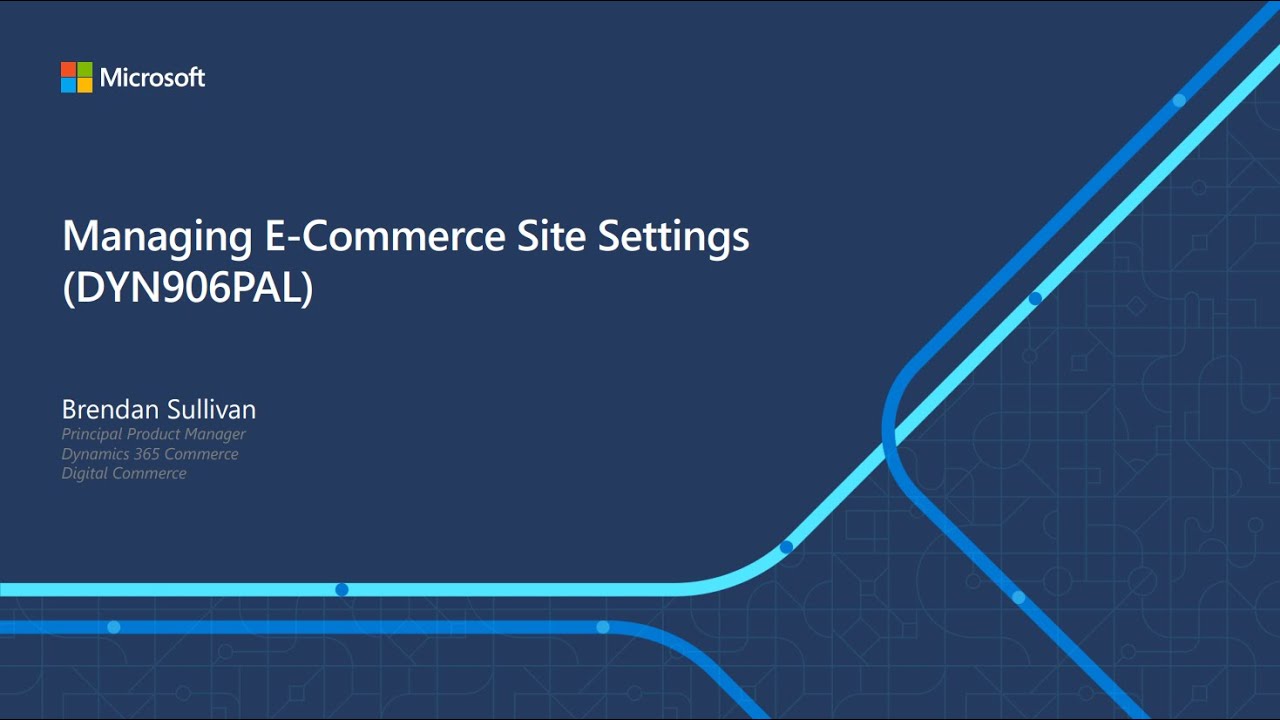 Microsoft

Managing E-Commerce Site Settings (DYN906PAL)

Brendan Sullivan
Principal Product Manager
Dynamics 365 Commerce
Digital Commerce